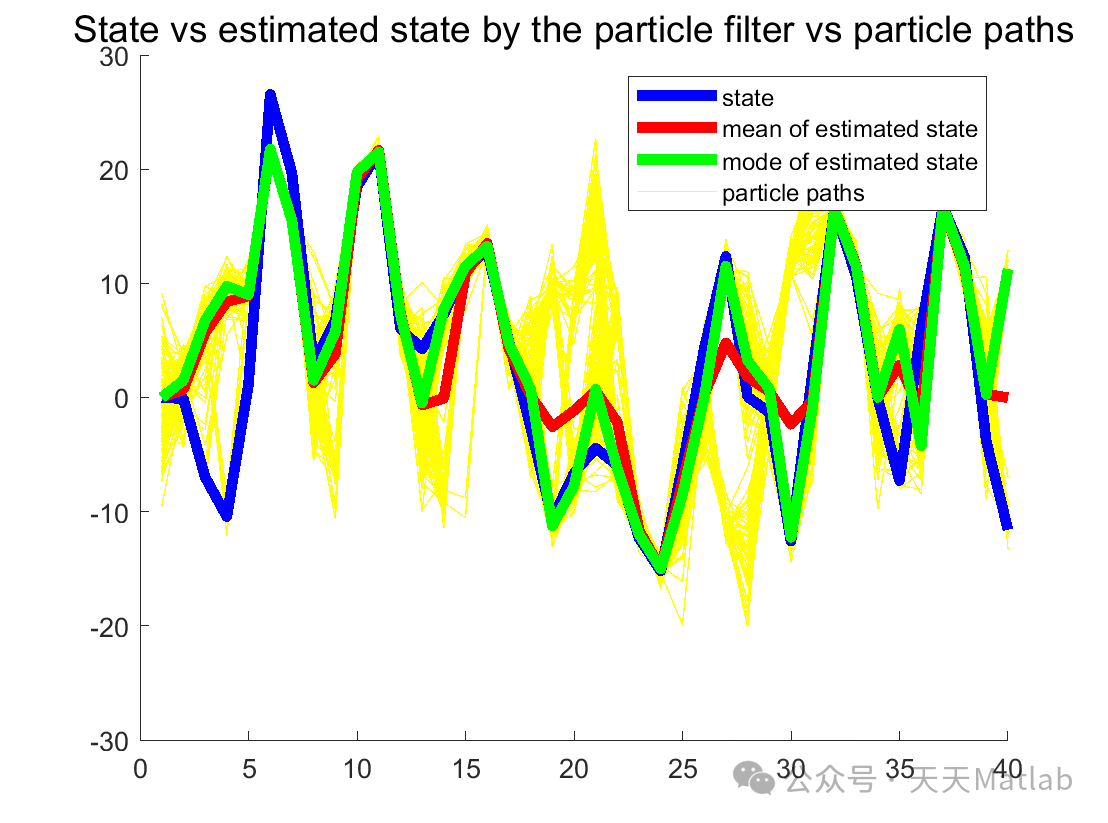 State vs estimated state by the particle filter vs particle paths

state
mean of estimated state
mode of estimated state
particle paths

30
20
10
0
-10
-20
-30

0
5
10
15
20
25
30
35
40

公众号 · 天天Matlab